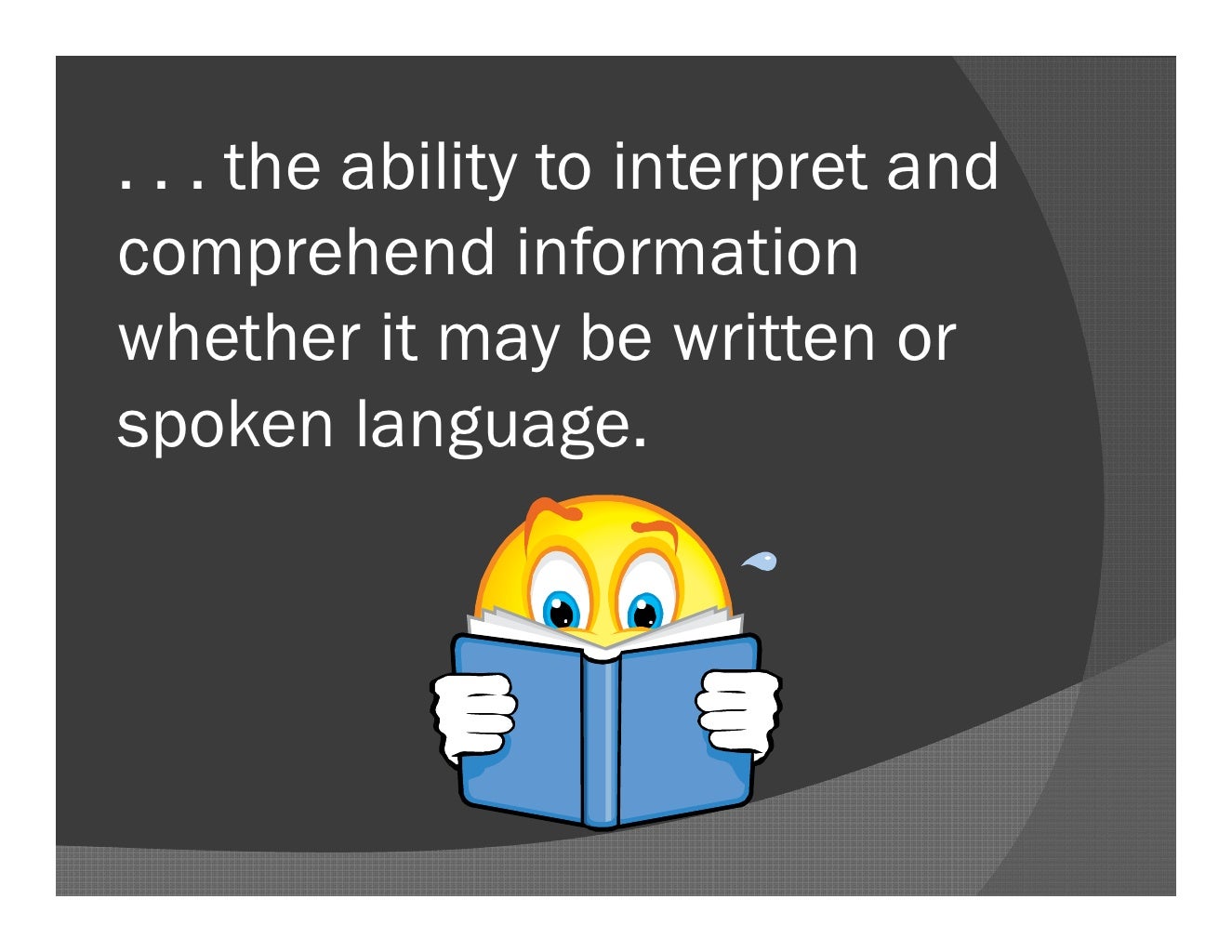 . . . the ability to interpret and comprehend information whether it may be written or spoken language.